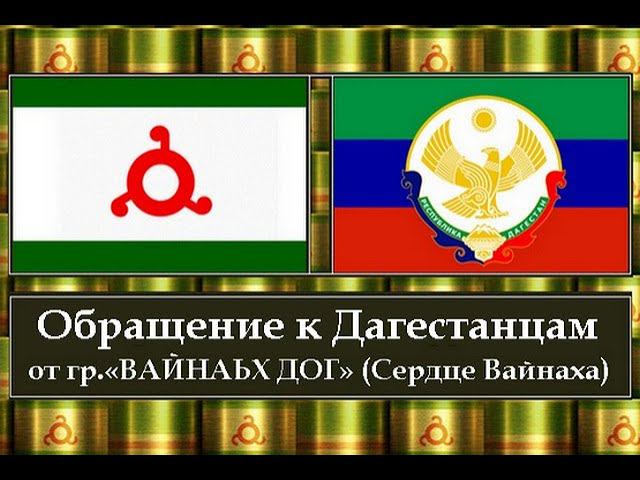 РЕСПУБЛИКА ДАГЕСТАН

Обращение к Дагестанцам
от гр.«ВАЙНАЬХ ДОГ» (Сердце Вайнаха)